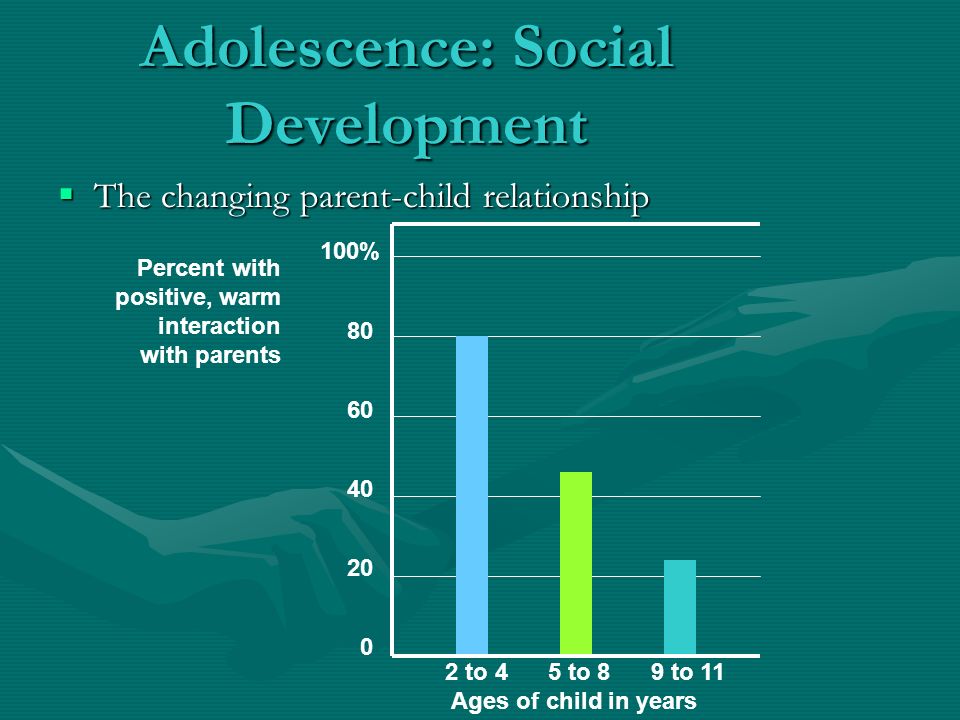 Adolescence: Social Development

▪ The changing parent-child relationship

Percent with positive, warm interaction with parents

100%

80

60

40

20

0

2 to 4
5 to 8
9 to 11

Ages of child in years